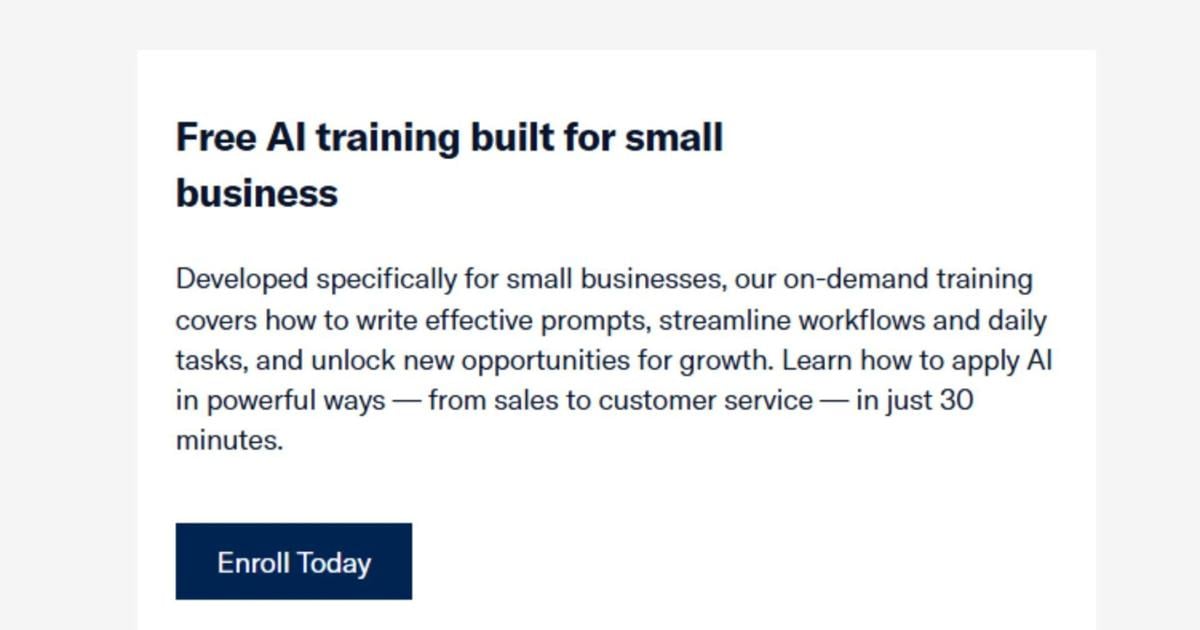 Free AI training built for small business

Developed specifically for small businesses, our on-demand training covers how to write effective prompts, streamline workflows and daily tasks, and unlock new opportunities for growth. Learn how to apply AI in powerful ways — from sales to customer service — in just 30 minutes.

Enroll Today